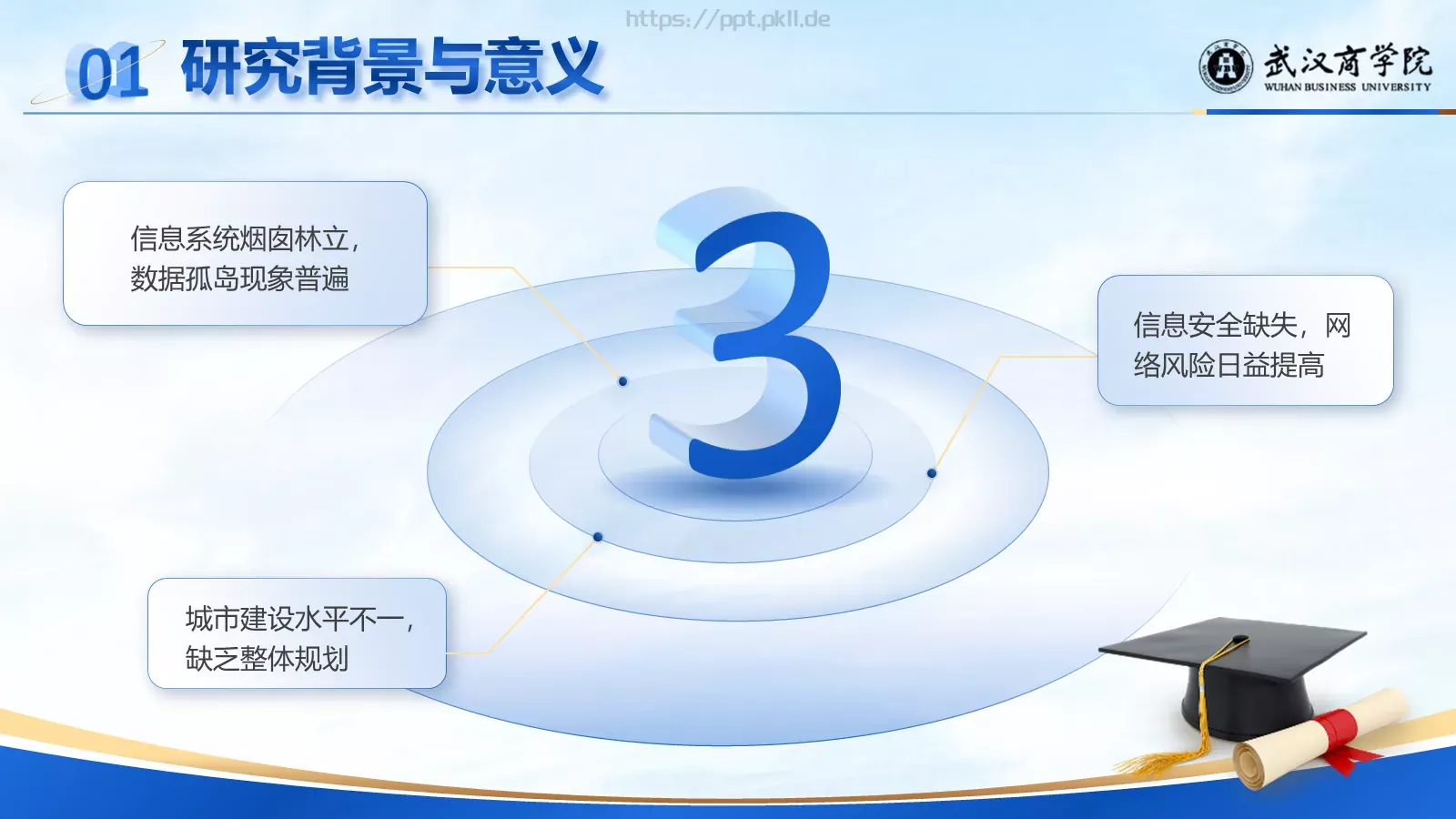 https://ppt.pkll.de

01 研究背景与意义

武汉商学院
WUHAN BUSINESS UNIVERSITY

信息系统烟囱林立，数据孤岛现象普遍

3

信息安全缺失，网络风险日益提高

城市建设水平不一，缺乏整体规划